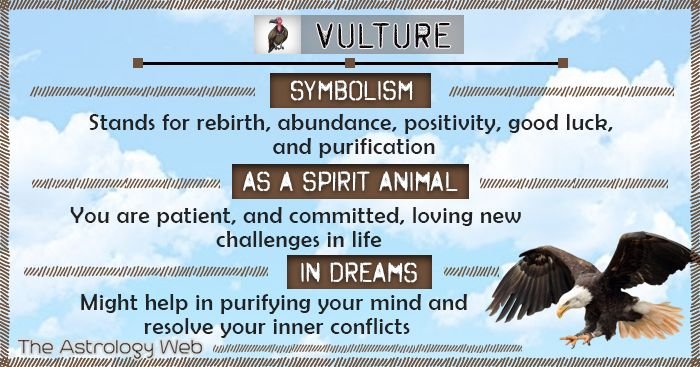 VULTURE

SYMBOLISM

Stands for rebirth, abundance, positivity, good luck, and purification

AS A SPIRIT ANIMAL

You are patient, and committed, loving new challenges in life

IN DREAMS

Might help in purifying your mind and resolve your inner conflicts

The Astrology Web